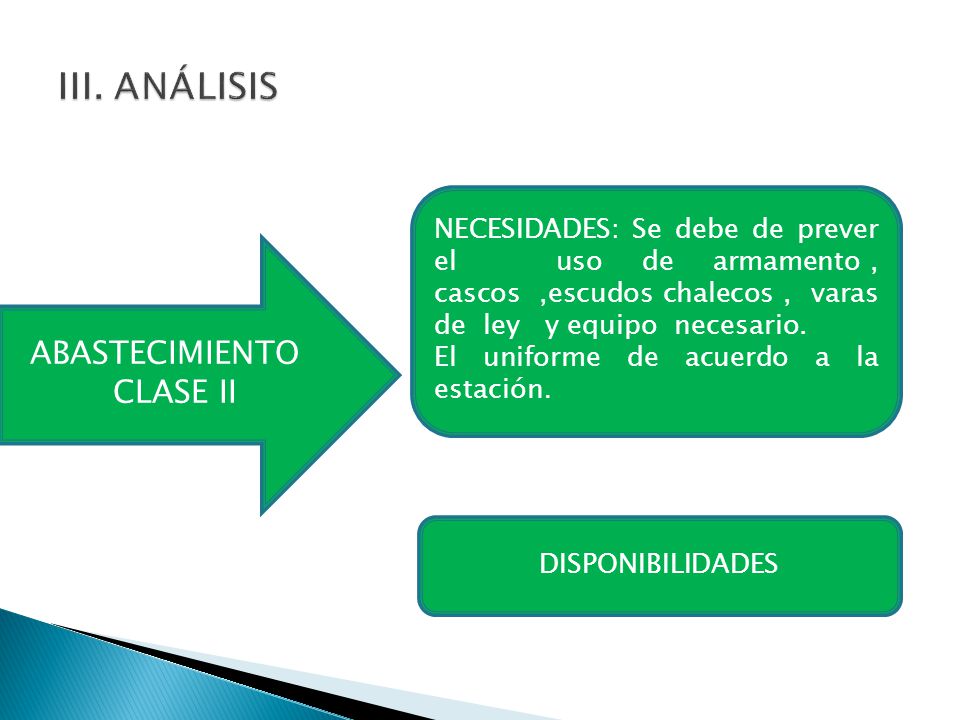 III. ANÁLISIS

ABASTECIMIENTO CLASE II

NECESIDADES: Se debe de prever el uso de armamento , cascos ,escudos chalecos , varas de ley y equipo necesario.
El uniforme de acuerdo a la estación.

DISPONIBILIDADES